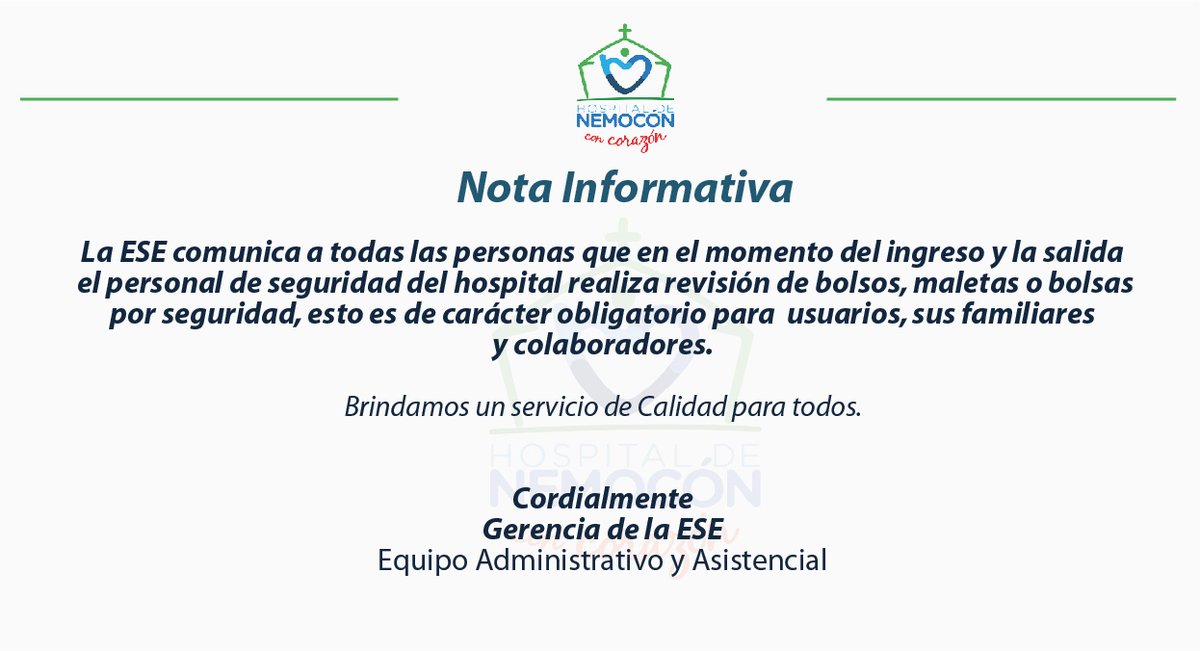 HOSPITAL DE
NEMOCÓN
con corazón

Nota Informativa

La ESE comunica a todas las personas que en el momento del ingreso y la salida el personal de seguridad del hospital realiza revisión de bolsos, maletas o bolsas por seguridad, esto es de carácter obligatorio para usuarios, sus familiares y colaboradores.

Brindamos un servicio de Calidad para todos.

HOSPITAL DE
NEMOCÓN

Cordialmente
Gerencia de la ESE
Equipo Administrativo y Asistencial